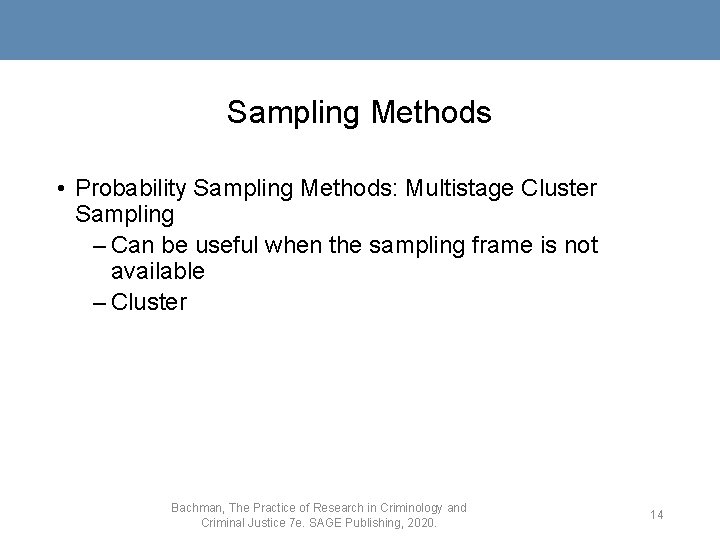 Sampling Methods

• Probability Sampling Methods: Multistage Cluster Sampling
– Can be useful when the sampling frame is not available
– Cluster

Bachman, The Practice of Research in Criminology and Criminal Justice 7e. SAGE Publishing, 2020.

14